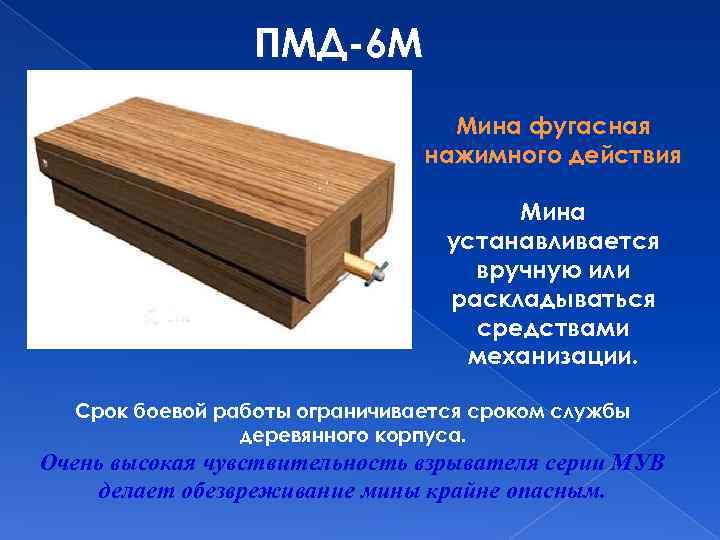 ПМД-6М

Мина фугасная нажимного действия

Мина устанавливается вручную или раскладываться средствами механизации.

Срок боевой работы ограничивается сроком службы деревянного корпуса.

Очень высокая чувствительность взрывателя серии МУВ делает обезвреживание мины крайне опасным.